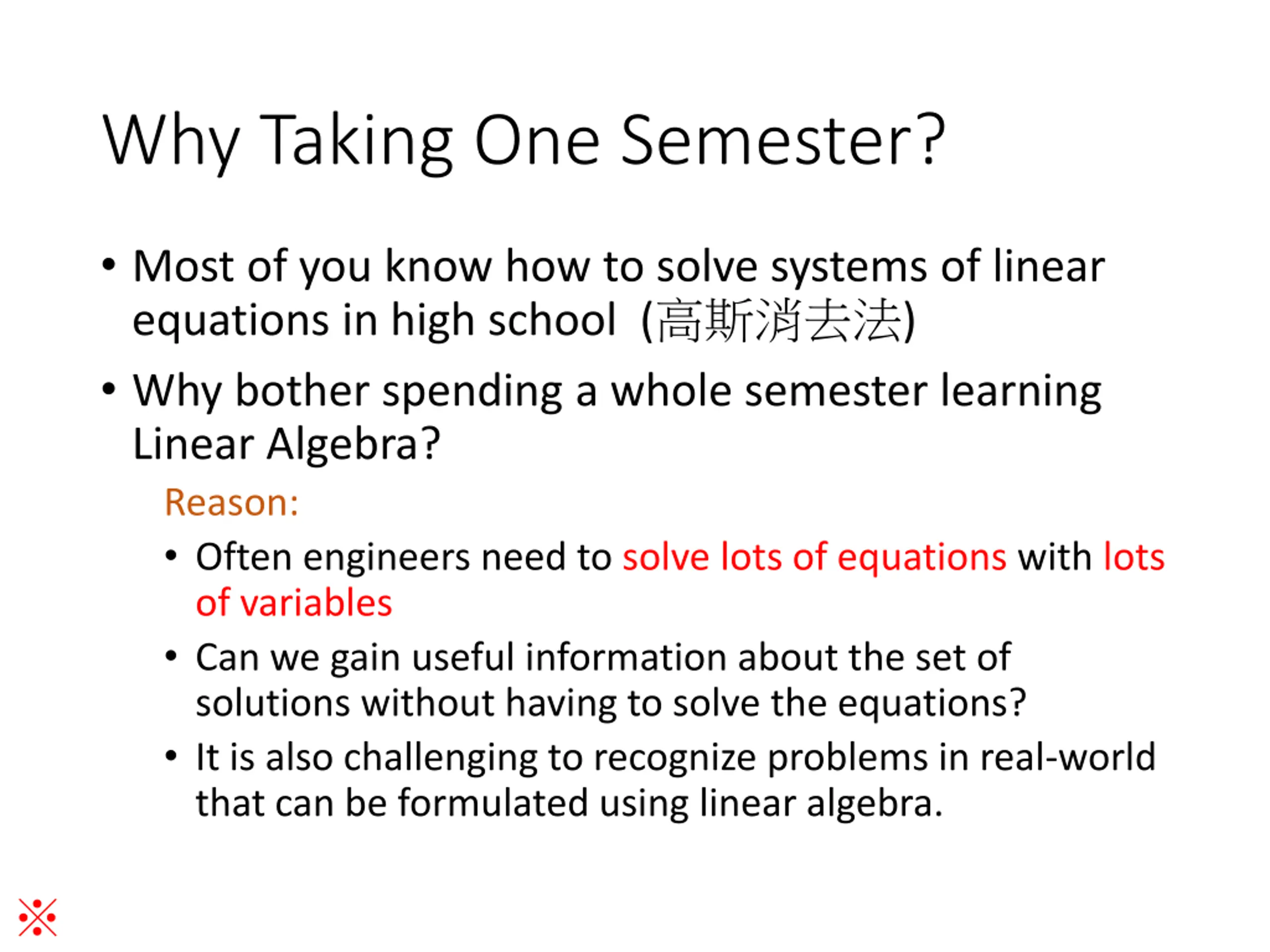 Why Taking One Semester?

• Most of you know how to solve systems of linear equations in high school (高斯消去法)

• Why bother spending a whole semester learning Linear Algebra?

Reason:

• Often engineers need to solve lots of equations with lots of variables

• Can we gain useful information about the set of solutions without having to solve the equations?

• It is also challenging to recognize problems in real-world that can be formulated using linear algebra.

※